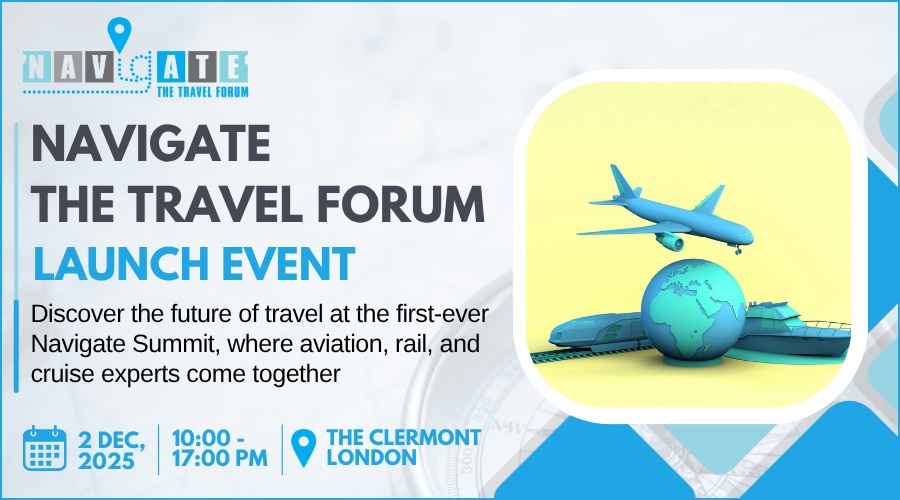 NAVIGATE
THE TRAVEL FORUM

NAVIGATE
THE TRAVEL FORUM
LAUNCH EVENT

Discover the future of travel at the first-ever Navigate Summit, where aviation, rail, and cruise experts come together

2 DEC, 2025

10:00 - 17:00 PM

THE CLERMONT LONDON